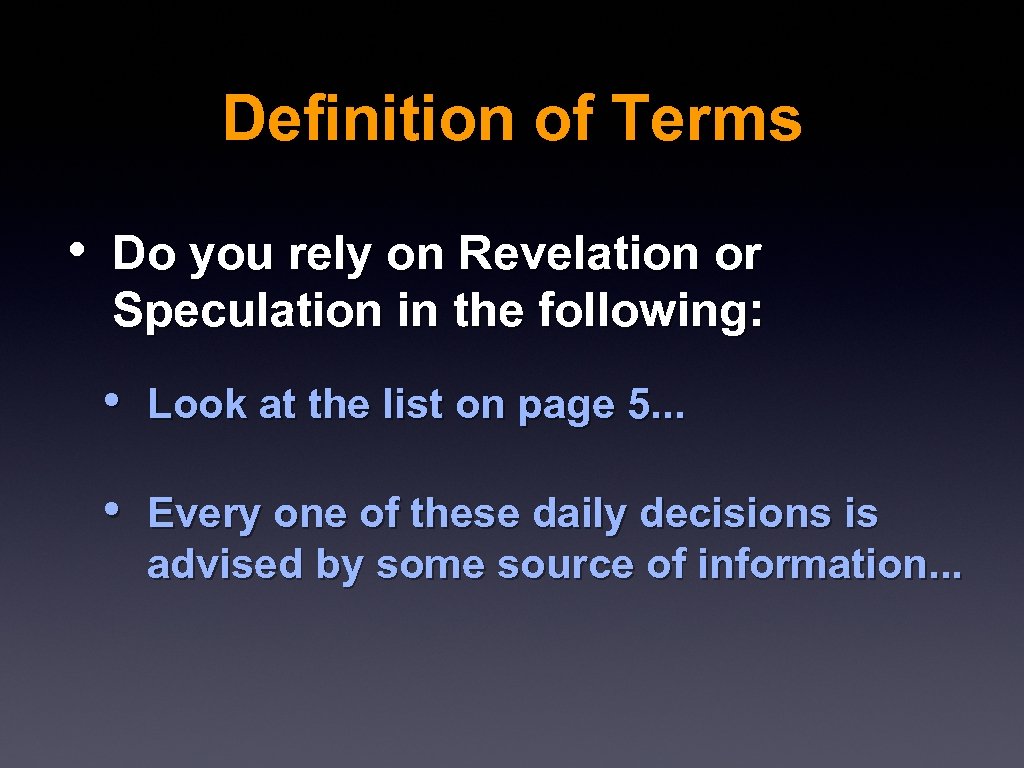 Definition of Terms

• Do you rely on Revelation or Speculation in the following:

• Look at the list on page 5...

• Every one of these daily decisions is advised by some source of information...